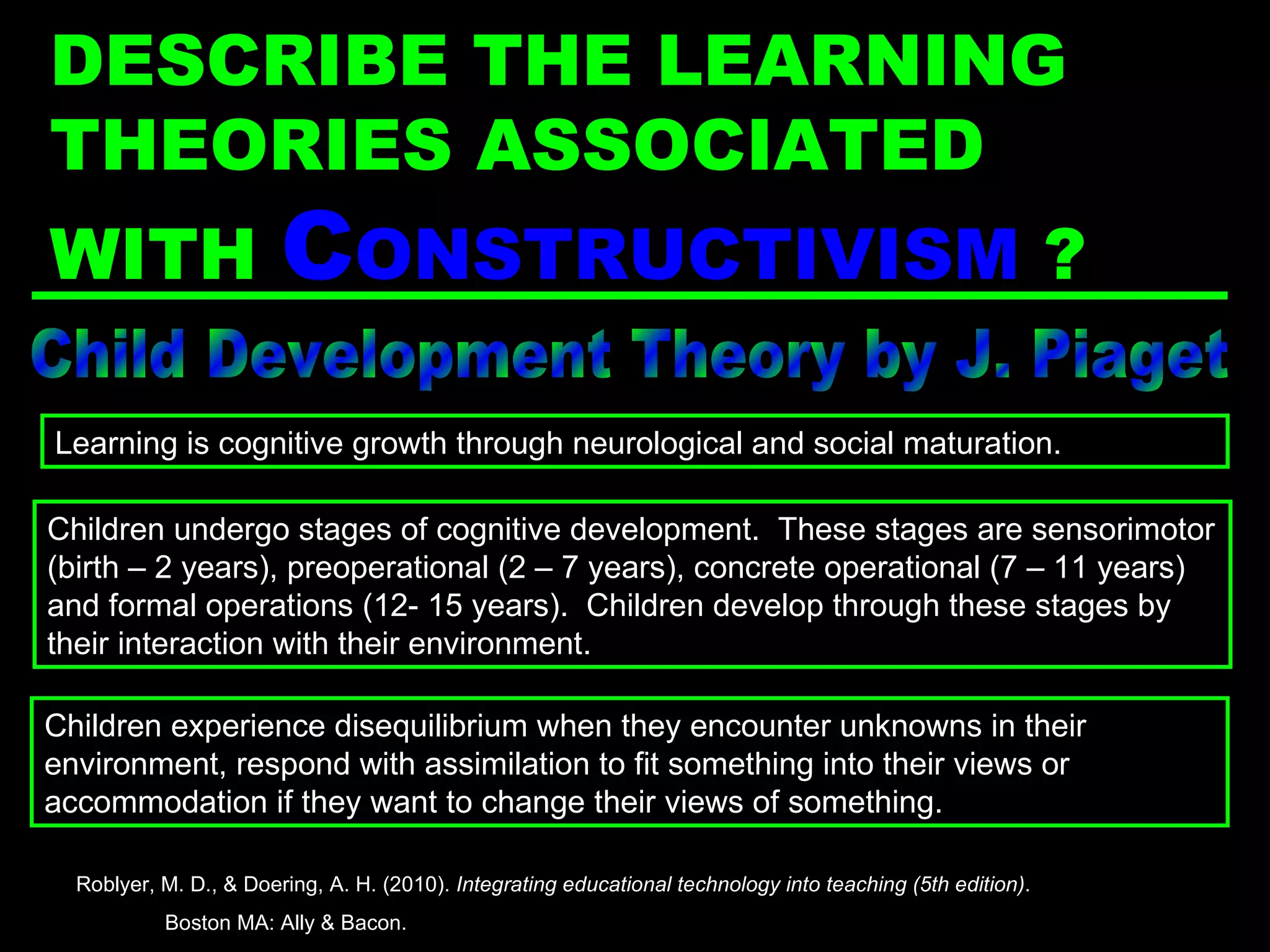 DESCRIBE THE LEARNING THEORIES ASSOCIATED WITH CONSTRUCTIVISM ?

Child Development Theory by J. Piaget

Learning is cognitive growth through neurological and social maturation.

Children undergo stages of cognitive development. These stages are sensorimotor (birth – 2 years), preoperational (2 – 7 years), concrete operational (7 – 11 years) and formal operations (12- 15 years). Children develop through these stages by their interaction with their environment.

Children experience disequilibrium when they encounter unknowns in their environment, respond with assimilation to fit something into their views or accommodation if they want to change their views of something.

Roblyer, M. D., & Doering, A. H. (2010). Integrating educational technology into teaching (5th edition). Boston MA: Ally & Bacon.